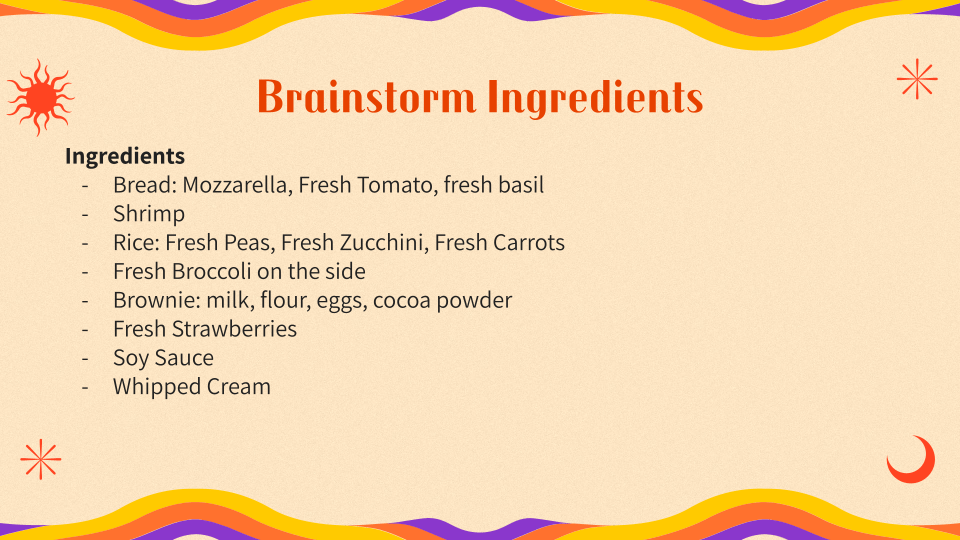 Brainstorm Ingredients

Ingredients
- Bread: Mozzarella, Fresh Tomato, fresh basil
- Shrimp
- Rice: Fresh Peas, Fresh Zucchini, Fresh Carrots
- Fresh Broccoli on the side
- Brownie: milk, flour, eggs, cocoa powder
- Fresh Strawberries
- Soy Sauce
- Whipped Cream